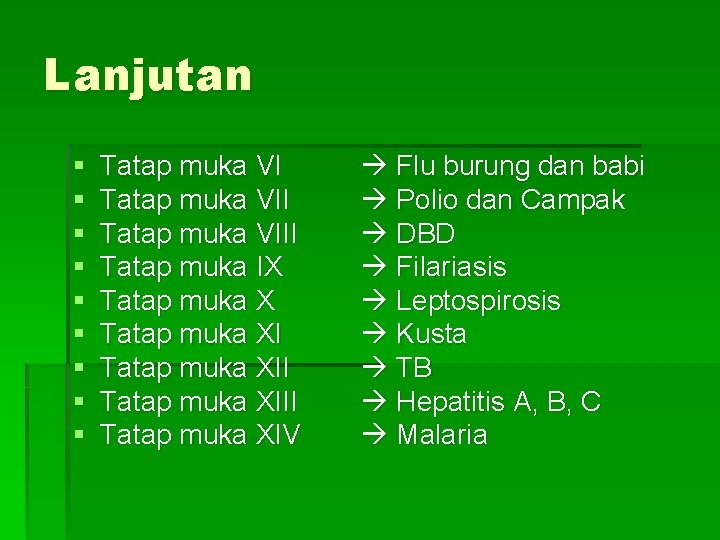 Lanjutan

• Tatap muka VI → Flu burung dan babi
• Tatap muka VII → Polio dan Campak
• Tatap muka VIII → DBD
• Tatap muka IX → Filariasis
• Tatap muka X → Leptospirosis
• Tatap muka XI → Kusta
• Tatap muka XII → TB
• Tatap muka XIII → Hepatitis A, B, C
• Tatap muka XIV → Malaria